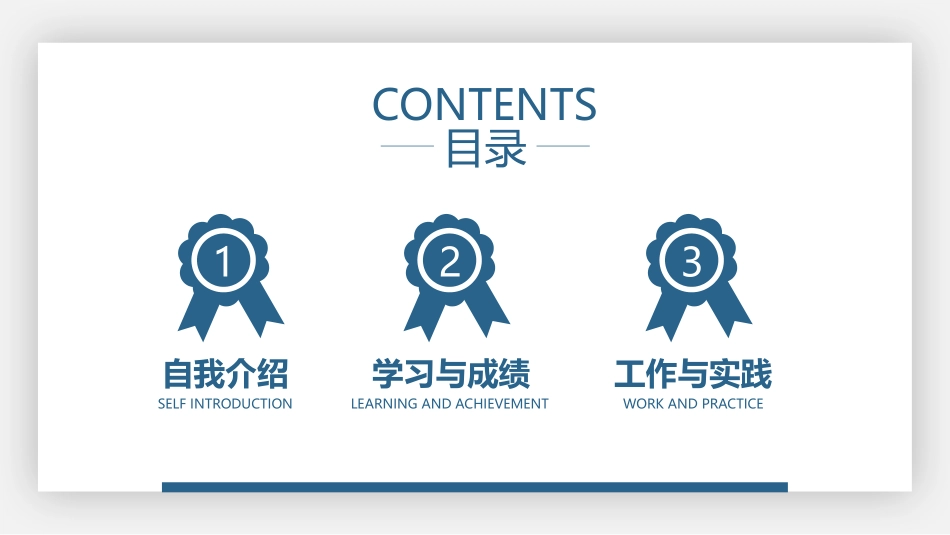 CONTENTS
目录

1
自我介绍
SELF INTRODUCTION

2
学习与成绩
LEARNING AND ACHIEVEMENT

3
工作与实践
WORK AND PRACTICE